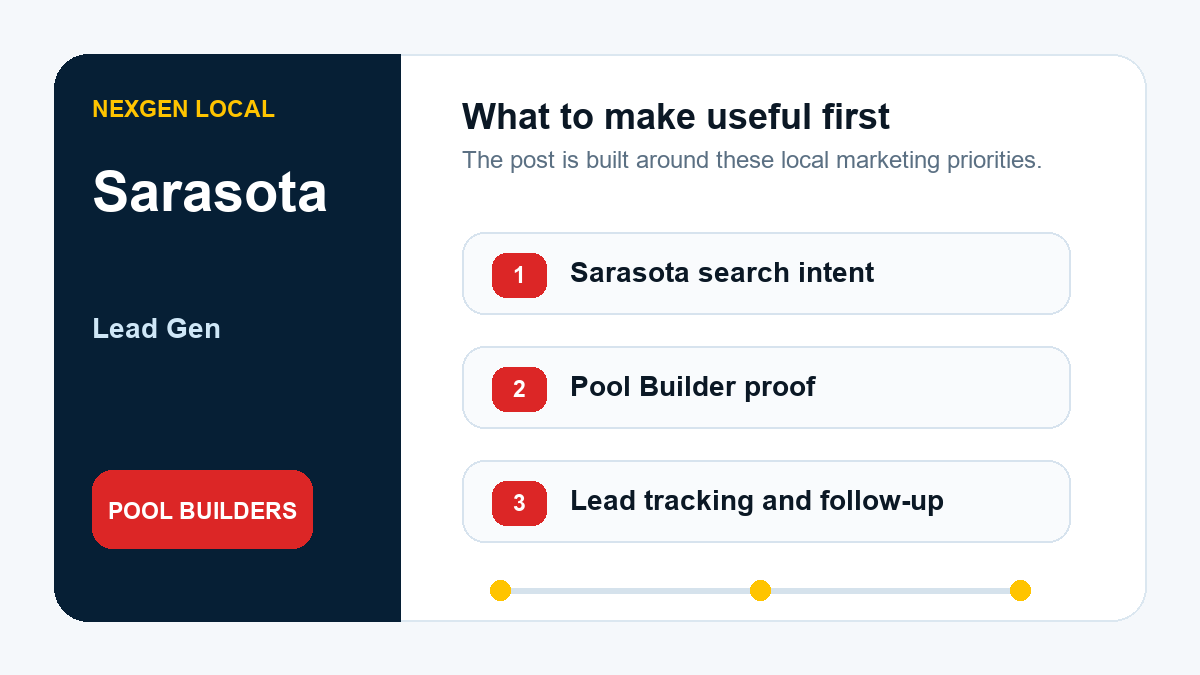 NEXGEN LOCAL

Sarasota

Lead Gen

POOL BUILDERS

What to make useful first

The post is built around these local marketing priorities.

1 Sarasota search intent

2 Pool Builder proof

3 Lead tracking and follow-up